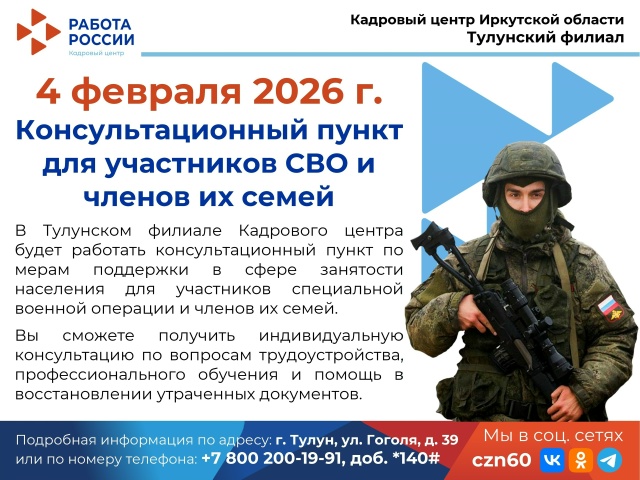 РАБОТА РОССИИ
Кадровый центр

Кадровый центр Иркутской области
Тулунский филиал

4 февраля 2026 г.
Консультационный пункт для участников СВО и членов их семей

В Тулунском филиале Кадрового центра будет работать консультационный пункт по мерам поддержки в сфере занятости населения для участников специальной военной операции и членов их семей.

Вы сможете получить индивидуальную консультацию по вопросам трудоустройства, профессионального обучения и помощь в восстановлении утраченных документов.

Подробная информация по адресу: г. Тулун, ул. Гоголя, д. 39
или по номеру телефона: +7 800 200-19-91, доб. *140#

Мы в соц. сетях
czn60